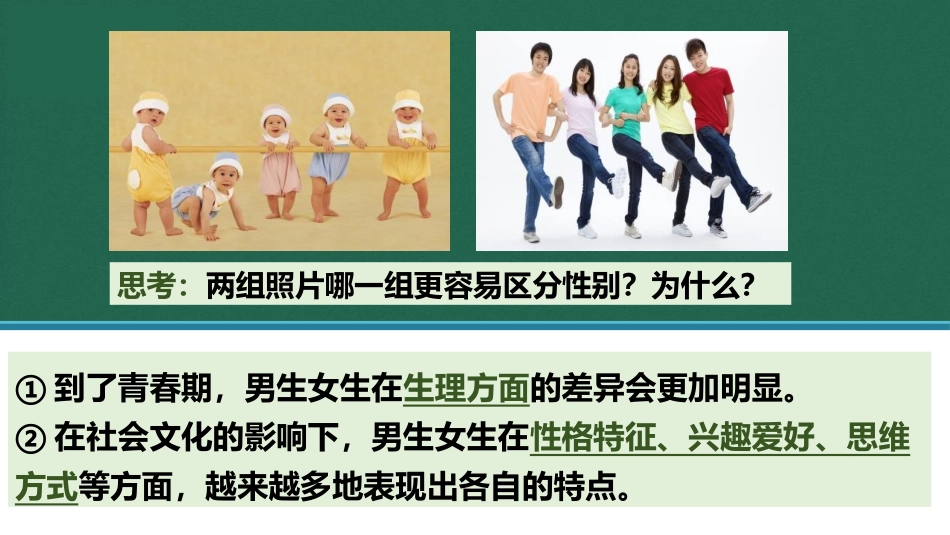 思考：两组照片哪一组更容易区分性别？为什么？

① 到了青春期，男生女生在生理方面的差异会更加明显。
② 在社会文化的影响下，男生女生在性格特征、兴趣爱好、思维方式等方面，越来越多地表现出各自的特点。